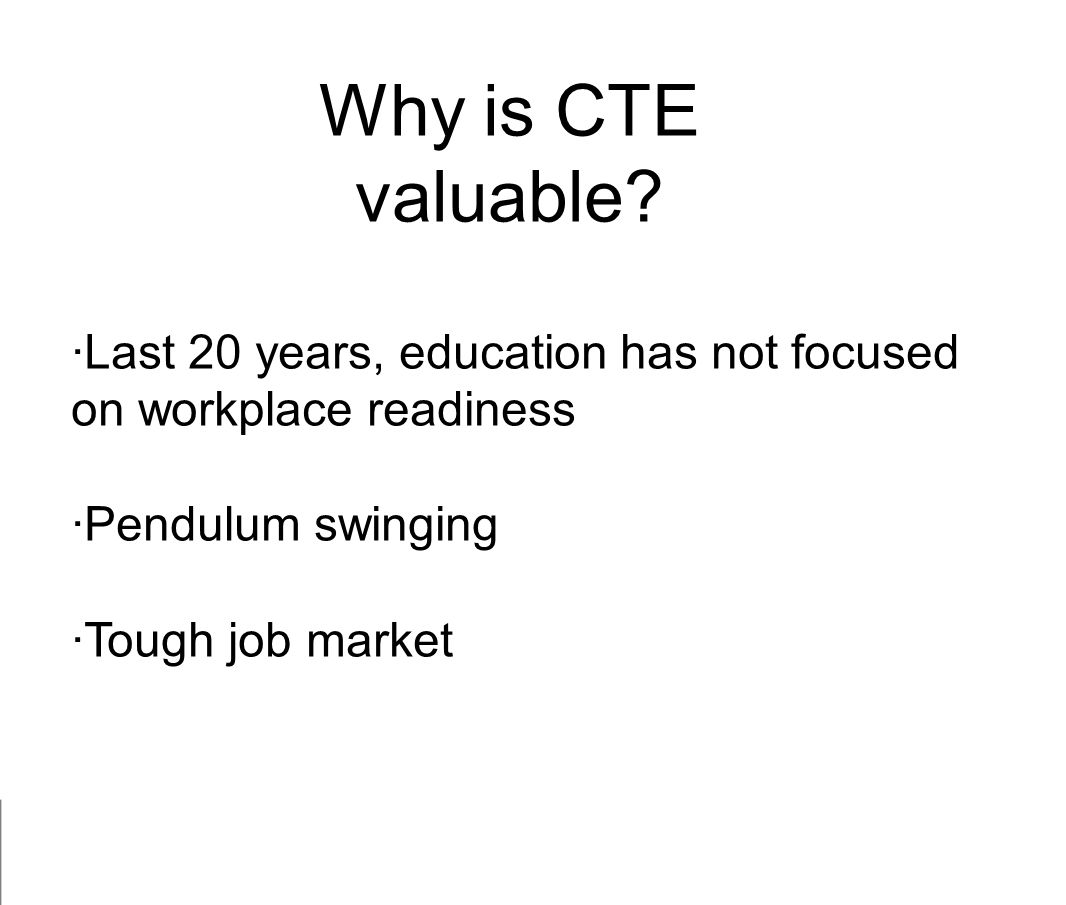 Why is CTE valuable?

·Last 20 years, education has not focused on workplace readiness

·Pendulum swinging

·Tough job market